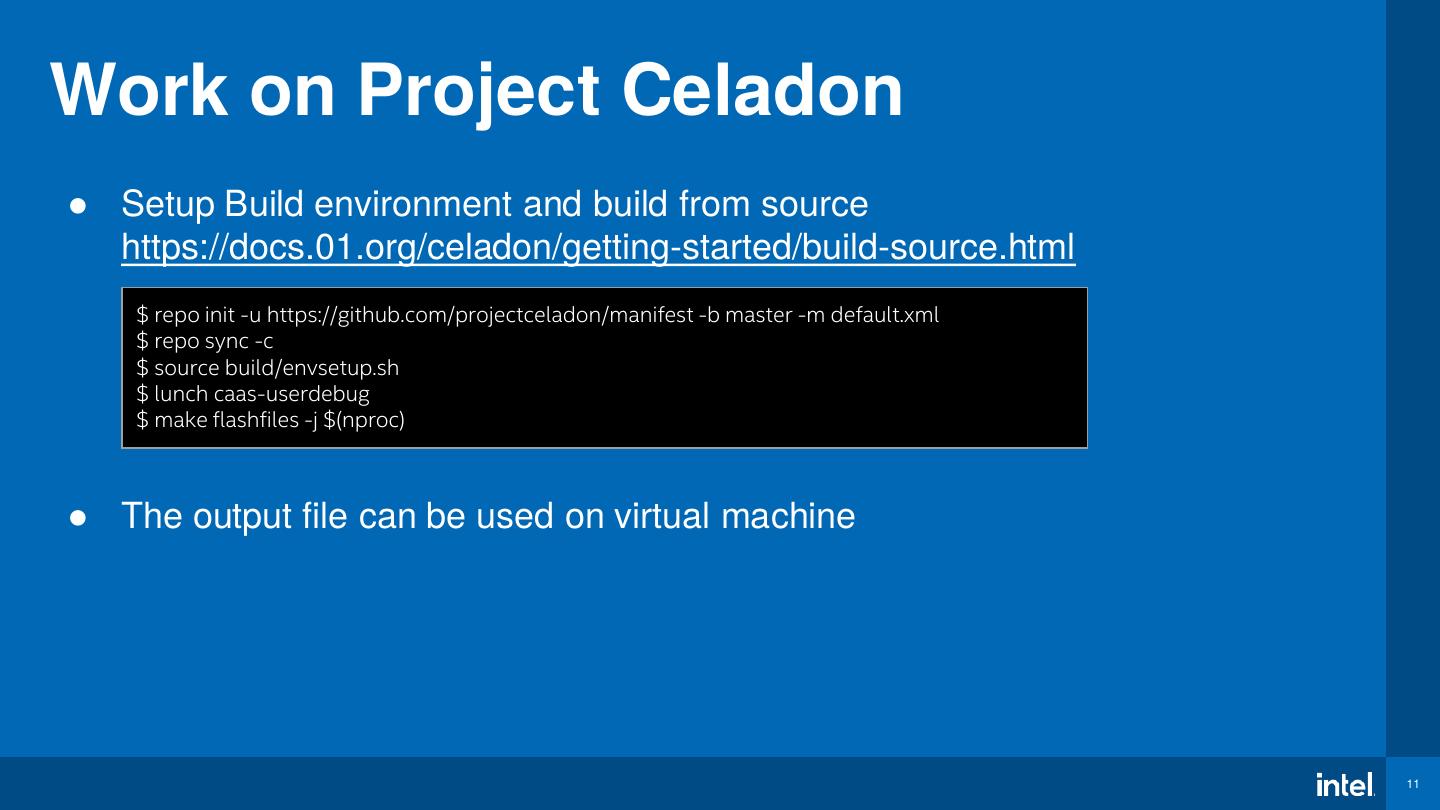 Work on Project Celadon

● Setup Build environment and build from source
https://docs.01.org/celadon/getting-started/build-source.html

$ repo init -u https://github.com/projectceladon/manifest -b master -m default.xml
$ repo sync -c
$ source build/envsetup.sh
$ lunch caas-userdebug
$ make flashfiles -j $(nproc)

● The output file can be used on virtual machine

intel.

11